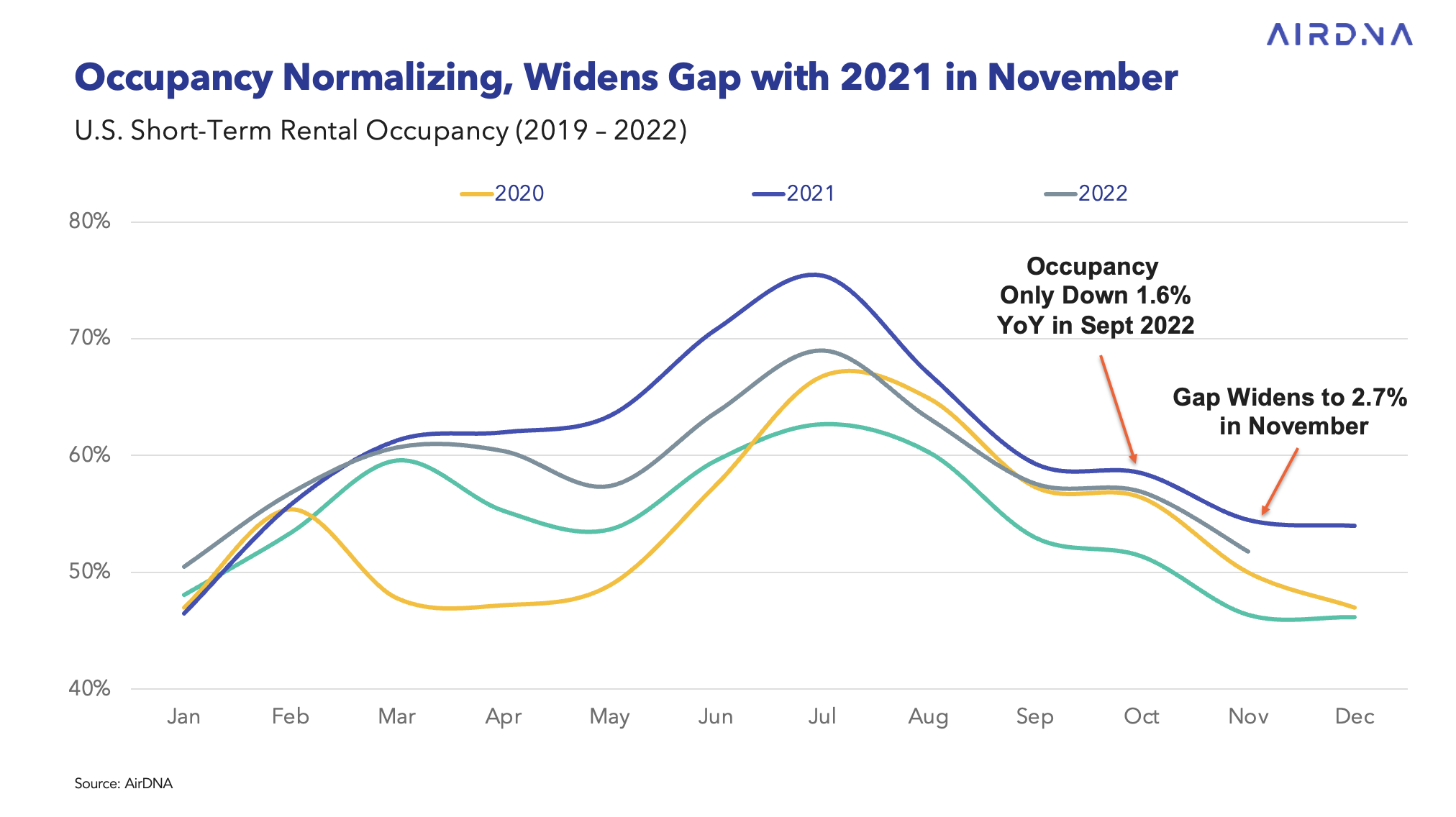 AIRDNA

Occupancy Normalizing, Widens Gap with 2021 in November

U.S. Short-Term Rental Occupancy (2019 – 2022)

2020 2021 2022

80%
70%
60%
50%
40%

Occupancy Only Down 1.6% YoY in Sept 2022

Gap Widens to 2.7% in November

Jan Feb Mar Apr May Jun Jul Aug Sep Oct Nov Dec

Source: AirDNA